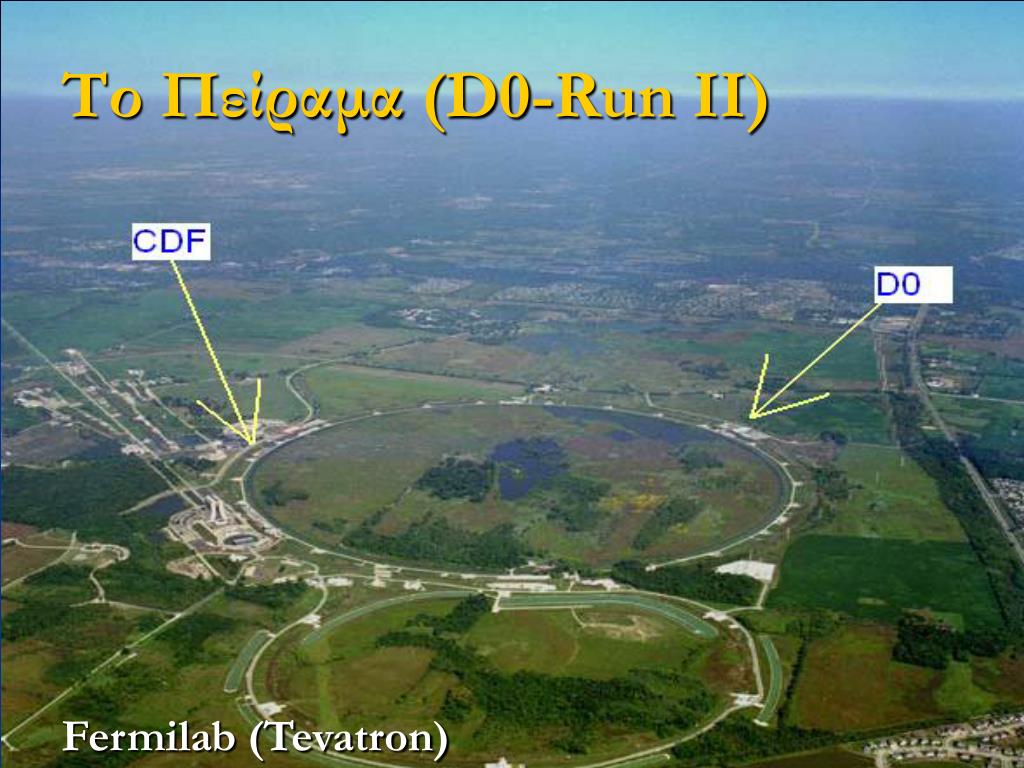 Το Πείραμα (D0-Run II)

CDF

D0

Fermilab (Tevatron)